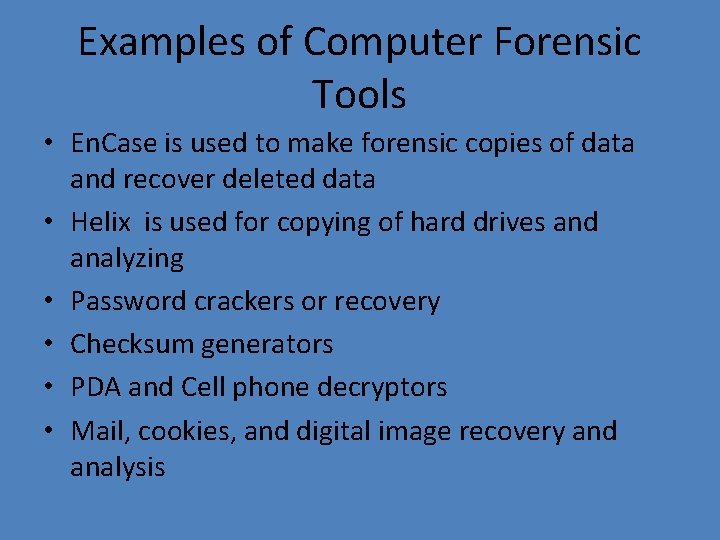 Examples of Computer Forensic Tools

• EnCase is used to make forensic copies of data and recover deleted data
• Helix is used for copying of hard drives and analyzing
• Password crackers or recovery
• Checksum generators
• PDA and Cell phone decryptors
• Mail, cookies, and digital image recovery and analysis